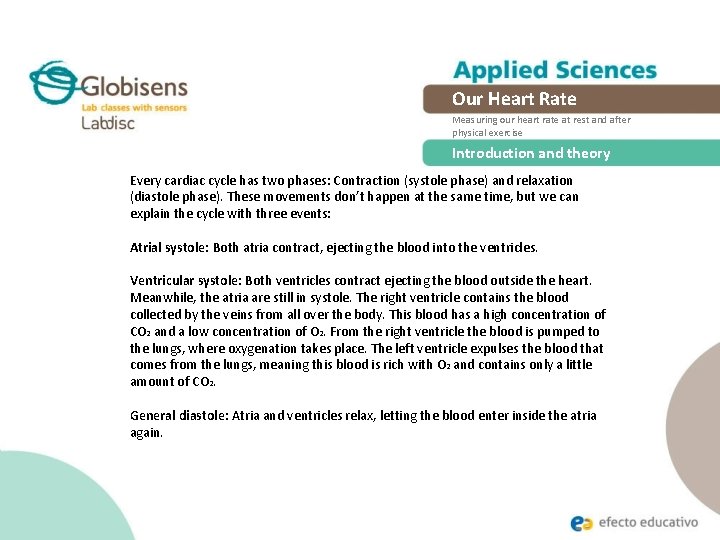 Globisens
Lab classes with sensors
Labdisc

Applied Sciences

Our Heart Rate

Measuring our heart rate at rest and after physical exercise

Introduction and theory

Every cardiac cycle has two phases: Contraction (systole phase) and relaxation (diastole phase). These movements don't happen at the same time, but we can explain the cycle with three events:

Atrial systole: Both atria contract, ejecting the blood into the ventricles.

Ventricular systole: Both ventricles contract ejecting the blood outside the heart. Meanwhile, the atria are still in systole. The right ventricle contains the blood collected by the veins from all over the body. This blood has a high concentration of $CO_2$ and a low concentration of $O_2$. From the right ventricle the blood is pumped to the lungs, where oxygenation takes place. The left ventricle expulses the blood that comes from the lungs, meaning this blood is rich with $O_2$ and contains only a little amount of $CO_2$.

General diastole: Atria and ventricles relax, letting the blood enter inside the atria again.

efecto educativo